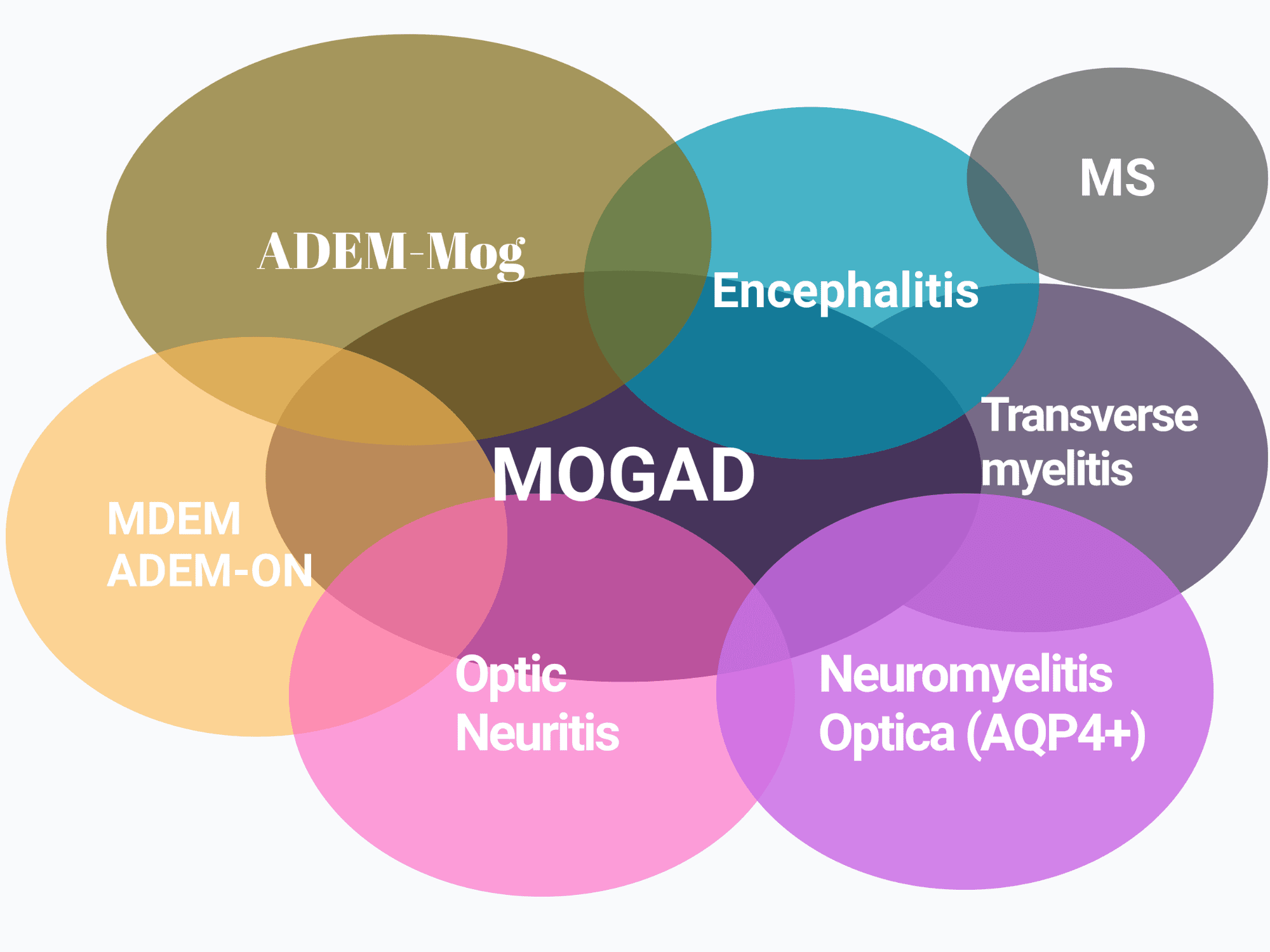 ADEM-Mog

Encephalitis

MS

Transverse myelitis

MOGAD

MDEM
ADEM-ON

Optic Neuritis

Neuromyelitis Optica (AQP4+)